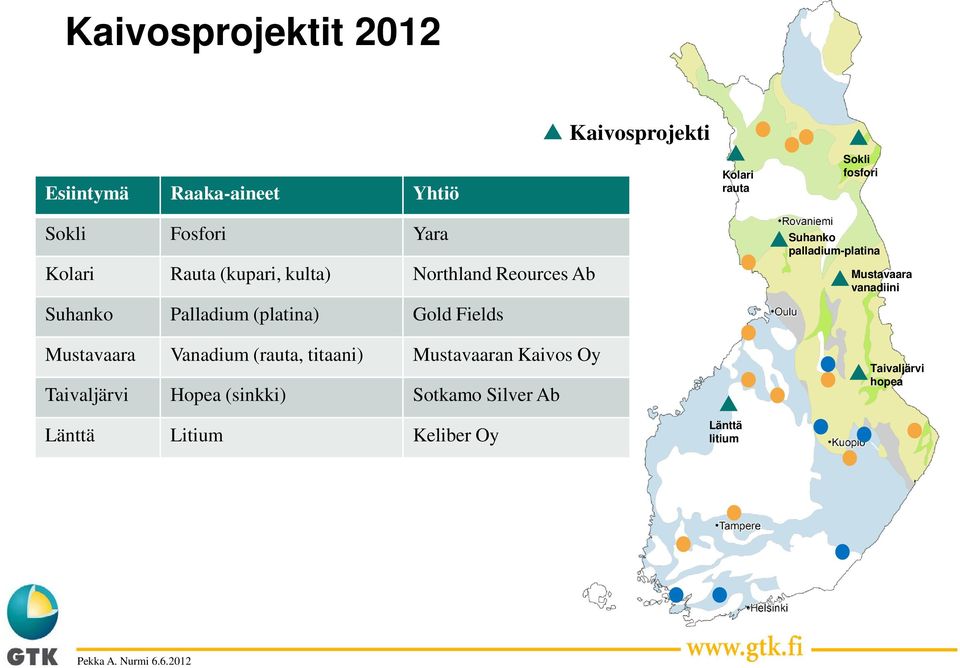 Kaivosprojektit 2012

▲ Kaivosprojekti

| Esiintymä | Raaka-aineet | Yhtiö |
|---|---|---|
| Sokli | Fosfori | Yara |
| Kolari | Rauta (kupari, kulta) | Northland Reources Ab |
| Suhanko | Palladium (platina) | Gold Fields |
| Mustavaara | Vanadium (rauta, titaani) | Mustavaaran Kaivos Oy |
| Taivaljärvi | Hopea (sinkki) | Sotkamo Silver Ab |
| Länttä | Litium | Keliber Oy |

Kolari rauta

Sokli fosfori

•Rovaniemi

Suhanko palladium-platina

Mustavaara vanadiini

•Oulu

Taivaljärvi hopea

Länttä litium

•Kuopio

•Tampere

•Helsinki

GTK

Pekka A. Nurmi 6.6.2012

www.gtk.fi